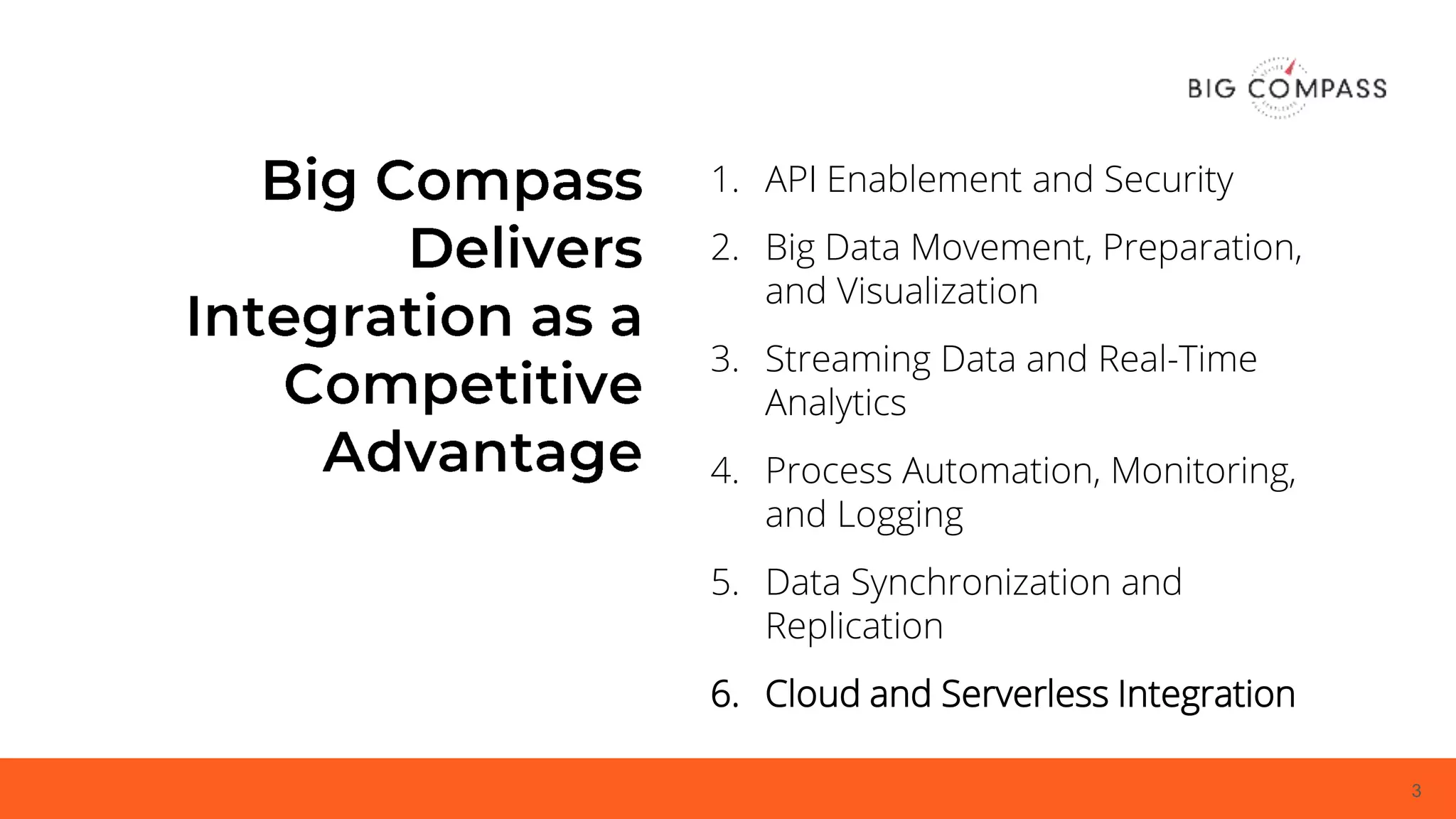 BIG COMPASS

Big Compass Delivers Integration as a Competitive Advantage

1. API Enablement and Security
2. Big Data Movement, Preparation, and Visualization
3. Streaming Data and Real-Time Analytics
4. Process Automation, Monitoring, and Logging
5. Data Synchronization and Replication
6. Cloud and Serverless Integration

3